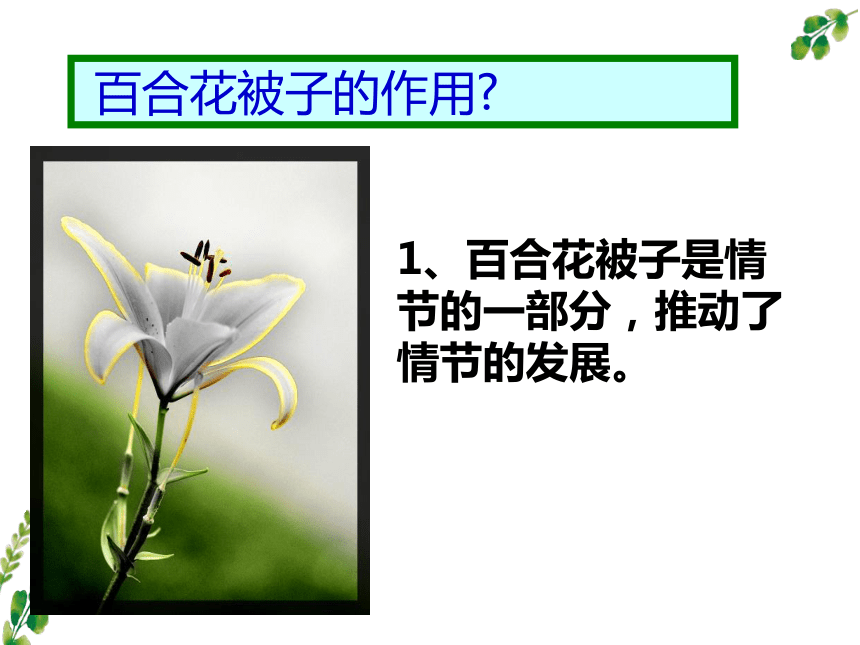 百合花被子的作用?

1、百合花被子是情节的一部分，推动了情节的发展。